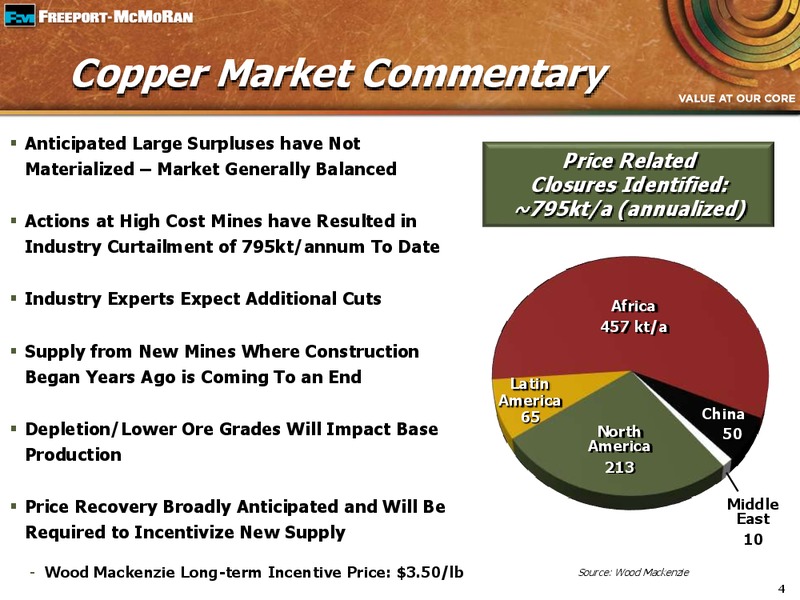 FCX FREEPORT-MCMORAN

Copper Market Commentary

VALUE AT OUR CORE

▪ Anticipated Large Surpluses have Not Materialized – Market Generally Balanced

▪ Actions at High Cost Mines have Resulted in Industry Curtailment of 795kt/annum To Date

▪ Industry Experts Expect Additional Cuts

▪ Supply from New Mines Where Construction Began Years Ago is Coming To an End

▪ Depletion/Lower Ore Grades Will Impact Base Production

▪ Price Recovery Broadly Anticipated and Will Be Required to Incentivize New Supply

- Wood Mackenzie Long-term Incentive Price: $3.50/lb

Price Related Closures Identified: ~795kt/a (annualized)

Africa 457 kt/a

Latin America 65

North America 213

China 50

Middle East 10

Source: Wood Mackenzie

4